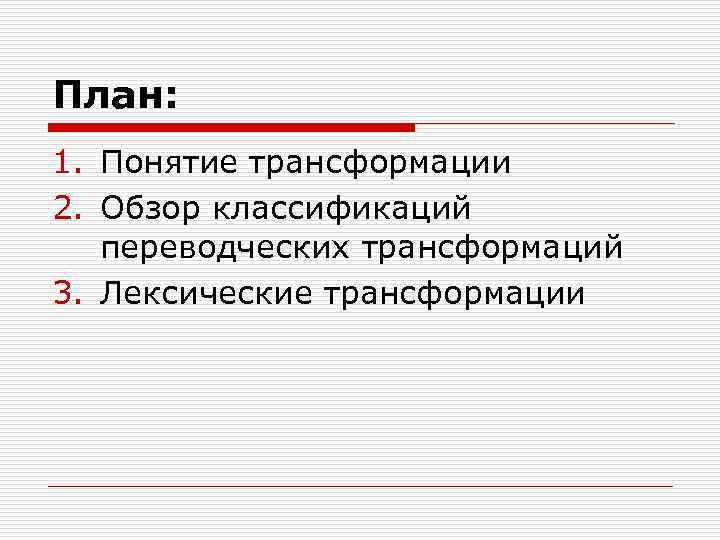 План:

1. Понятие трансформации
2. Обзор классификаций переводческих трансформаций
3. Лексические трансформации